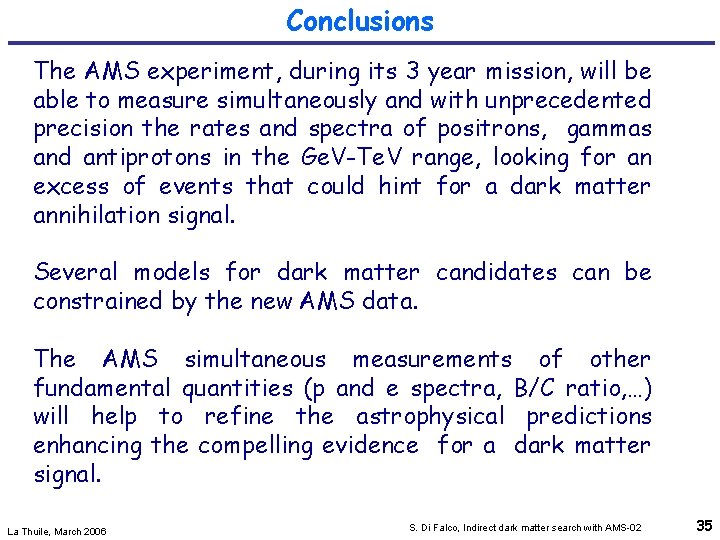 Conclusions

The AMS experiment, during its 3 year mission, will be able to measure simultaneously and with unprecedented precision the rates and spectra of positrons, gammas and antiprotons in the GeV-TeV range, looking for an excess of events that could hint for a dark matter annihilation signal.

Several models for dark matter candidates can be constrained by the new AMS data.

The AMS simultaneous measurements of other fundamental quantities (p and e spectra, B/C ratio,…) will help to refine the astrophysical predictions enhancing the compelling evidence for a dark matter signal.

La Thuile, March 2006

S. Di Falco, Indirect dark matter search with AMS-02

35